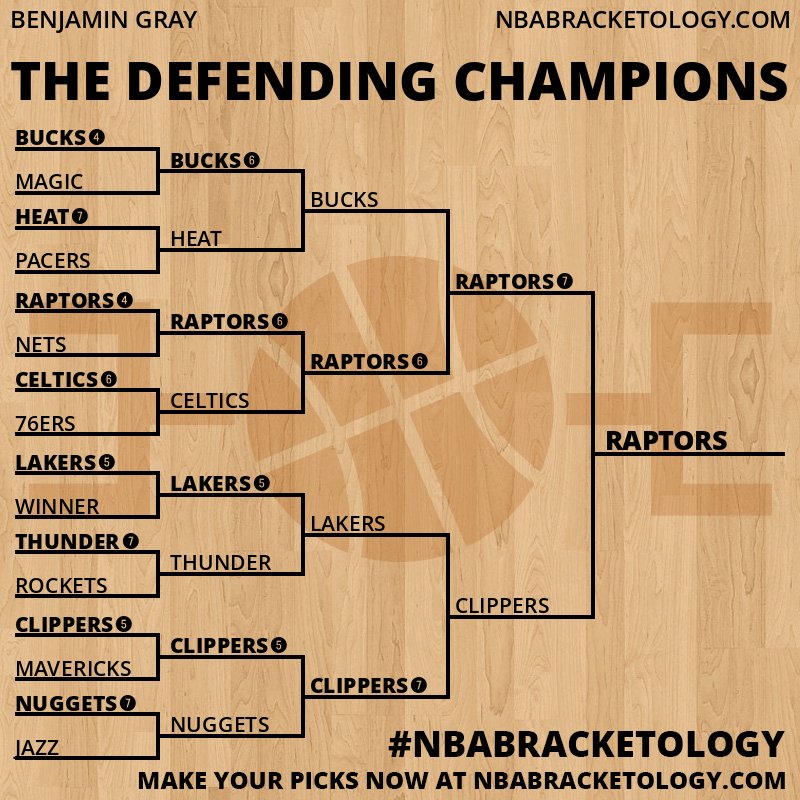 BENJAMIN GRAY

NBABRACKETOLOGY.COM

THE DEFENDING CHAMPIONS

BUCKS 4
MAGIC
HEAT 7
PACERS
RAPTORS 4
NETS
CELTICS 6
76ERS
LAKERS 5
WINNER
THUNDER 7
ROCKETS
CLIPPERS 5
MAVERICKS
NUGGETS 7
JAZZ

BUCKS 6
HEAT
RAPTORS 6
CELTICS
LAKERS 5
THUNDER
CLIPPERS 5
NUGGETS

BUCKS
RAPTORS 6
LAKERS
CLIPPERS 7

RAPTORS 7
CLIPPERS

RAPTORS

#NBABRACKETOLOGY

MAKE YOUR PICKS NOW AT NBABRACKETOLOGY.COM